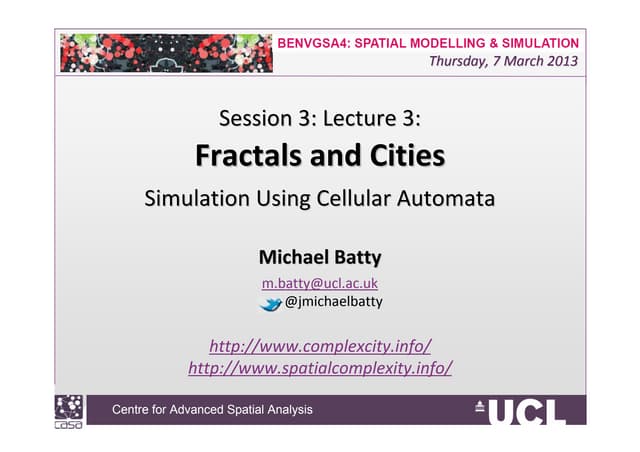 BENVGSA4: SPATIAL MODELLING & SIMULATION
Thursday, 7 March 2013

Session 3: Lecture 3:

Fractals and Cities

Simulation Using Cellular Automata

Michael Batty

m.batty@ucl.ac.uk
@jmichaelbatty

http://www.complexcity.info/
http://www.spatialcomplexity.info/

casa

Centre for Advanced Spatial Analysis

UCL